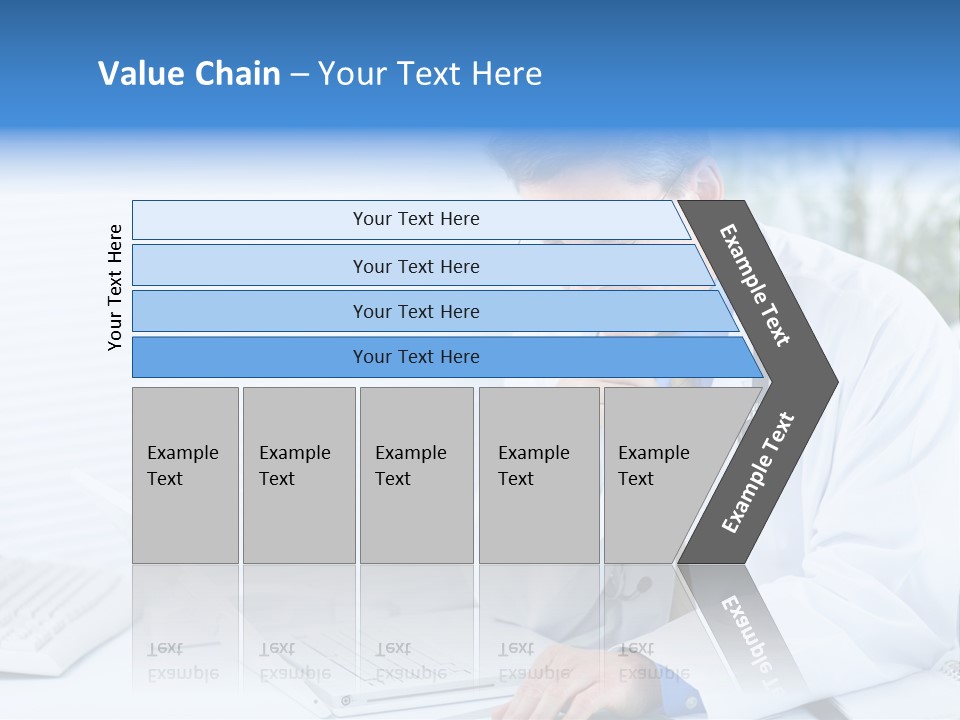 Value Chain – Your Text Here

Your Text Here

Your Text Here

Your Text Here

Your Text Here

Your Text Here

Example Text

Example Text

Example Text

Example Text

Example Text

Example Text

Example Text